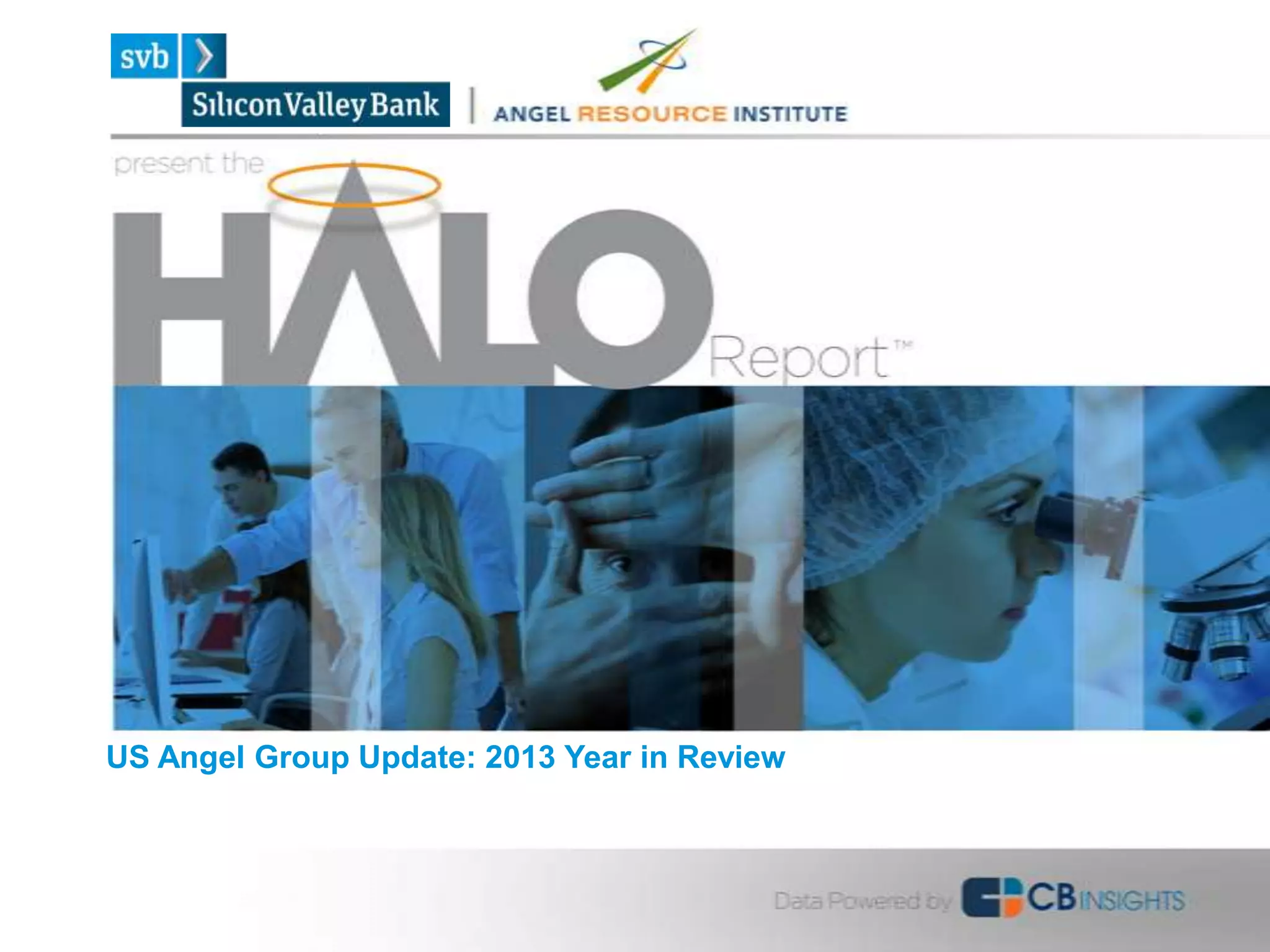 svb
Silicon Valley Bank | ANGEL RESOURCE INSTITUTE

present the
HALO Report™

US Angel Group Update: 2013 Year in Review

Data Powered by CB INSIGHTS